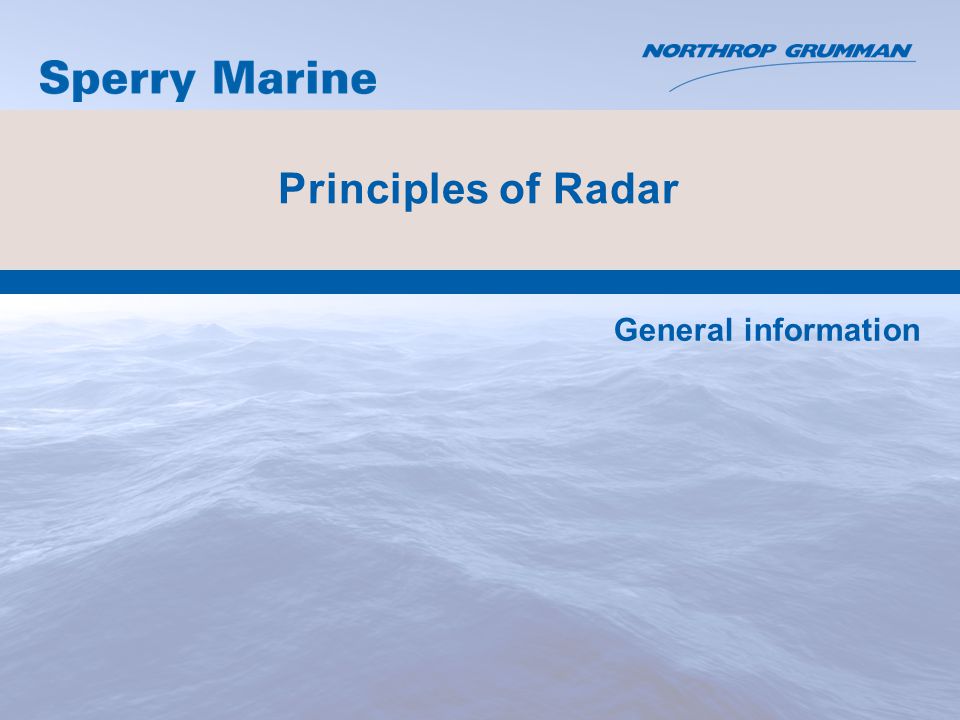 Sperry Marine

NORTHROP GRUMMAN

Principles of Radar

General information